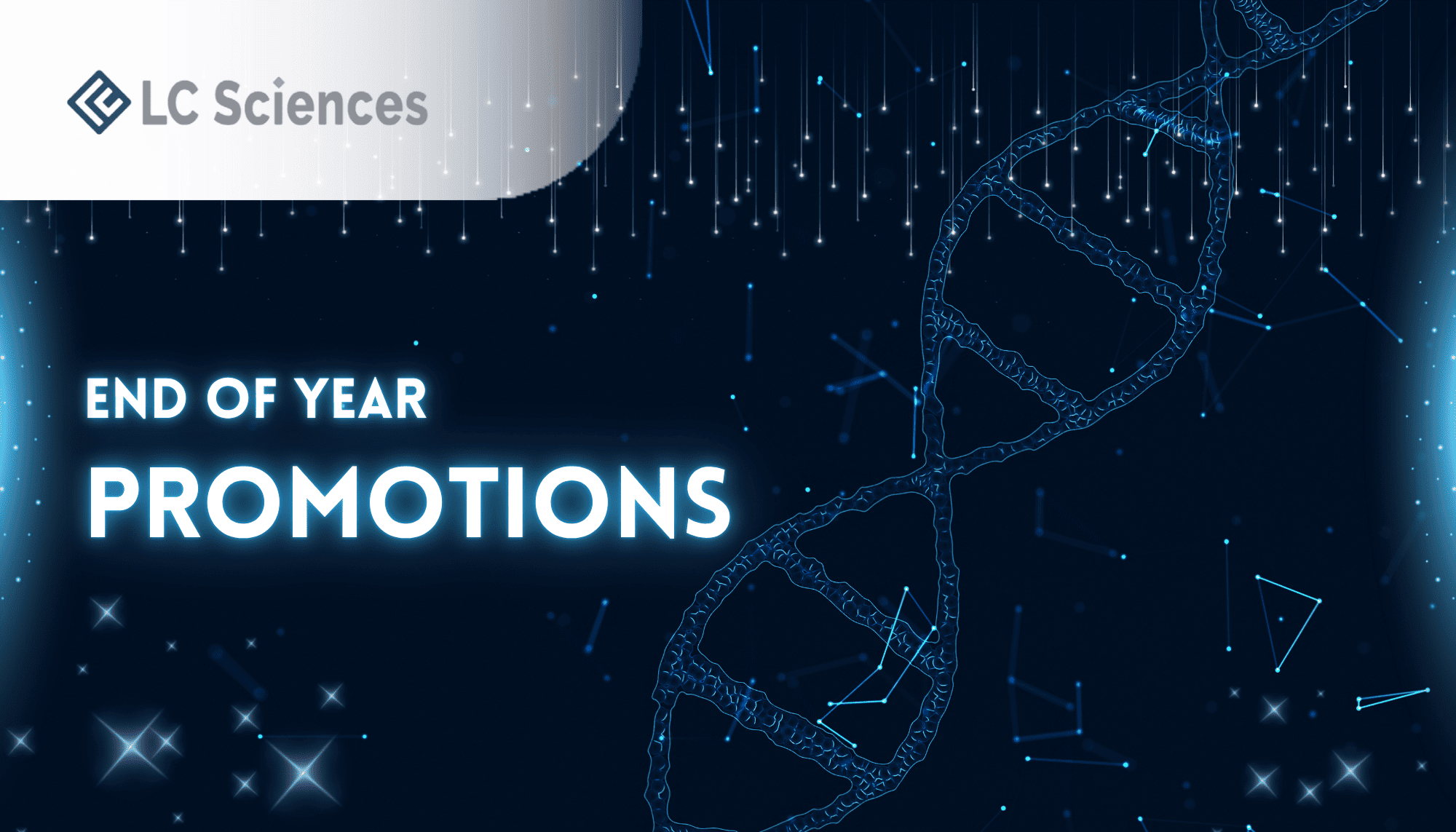 LC Sciences

END OF YEAR
PROMOTIONS